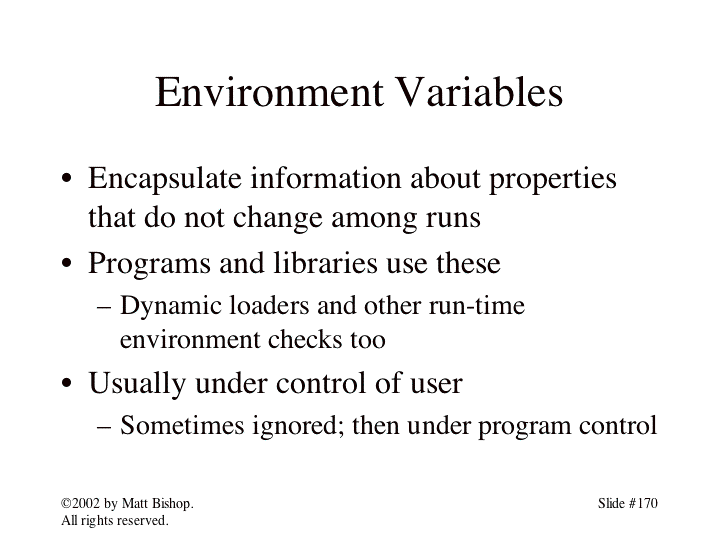 Environment Variables

• Encapsulate information about properties that do not change among runs
• Programs and libraries use these
– Dynamic loaders and other run-time environment checks too
• Usually under control of user
– Sometimes ignored; then under program control

©2002 by Matt Bishop.
All rights reserved.

Slide #170